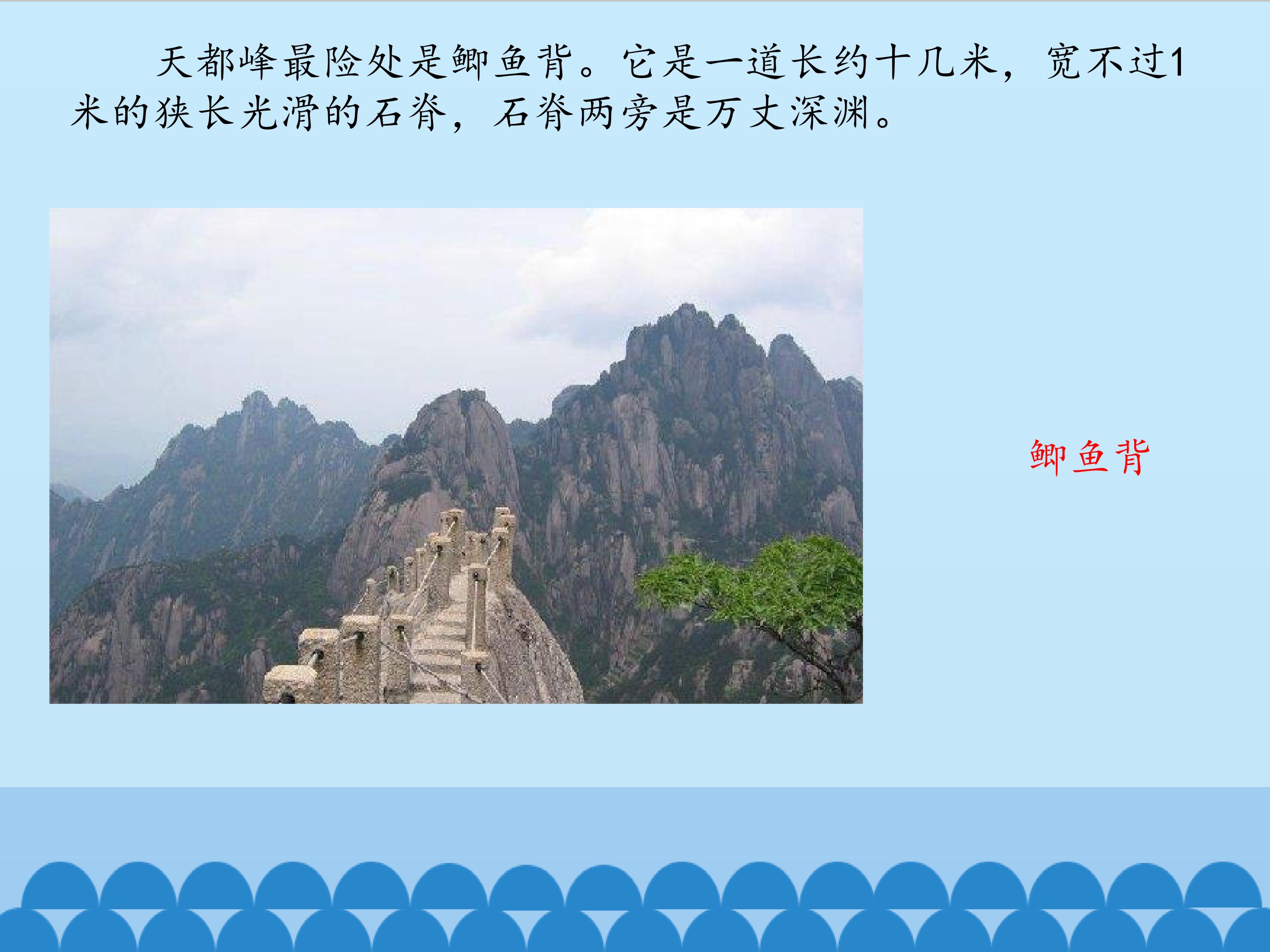 天都峰最险处是鲫鱼背。它是一道长约十几米，宽不过1米的狭长光滑的石脊，石脊两旁是万丈深渊。

鲫鱼背